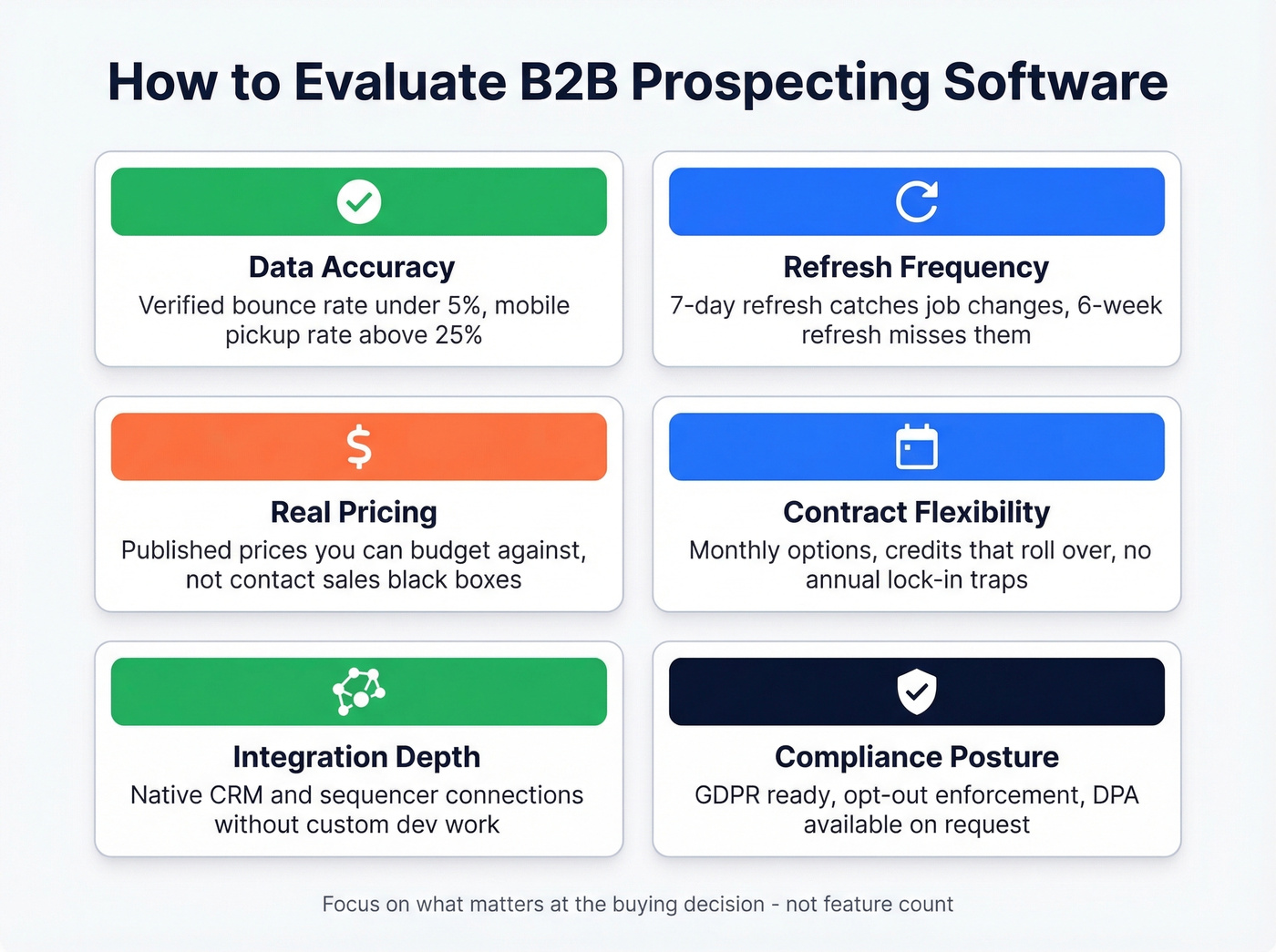 How to Evaluate B2B Prospecting Software

Data Accuracy
Verified bounce rate under 5%, mobile pickup rate above 25%

Refresh Frequency
7-day refresh catches job changes, 6-week refresh misses them

$

Real Pricing
Published prices you can budget against, not contact sales black boxes

Contract Flexibility
Monthly options, credits that roll over, no annual lock-in traps

Integration Depth
Native CRM and sequencer connections without custom dev work

Compliance Posture
GDPR ready, opt-out enforcement, DPA available on request

Focus on what matters at the buying decision - not feature count